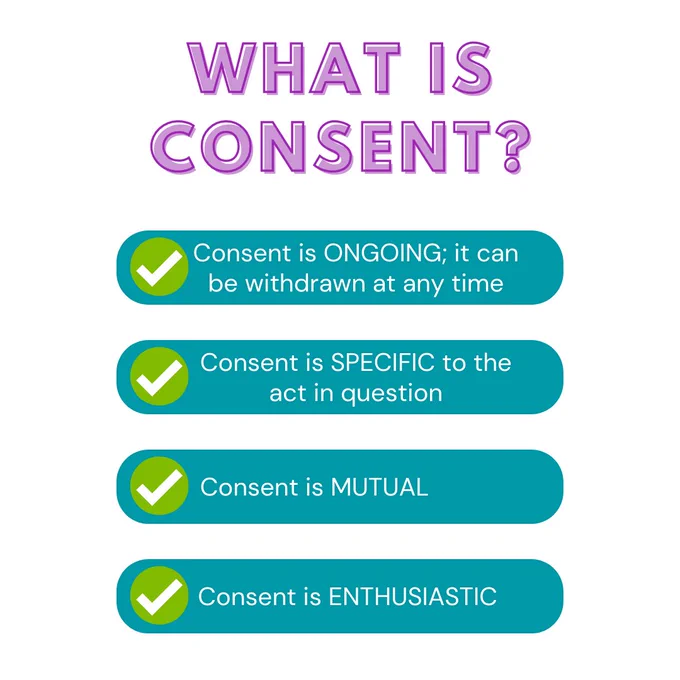 WHAT IS CONSENT?

Consent is ONGOING; it can be withdrawn at any time

Consent is SPECIFIC to the act in question

Consent is MUTUAL

Consent is ENTHUSIASTIC